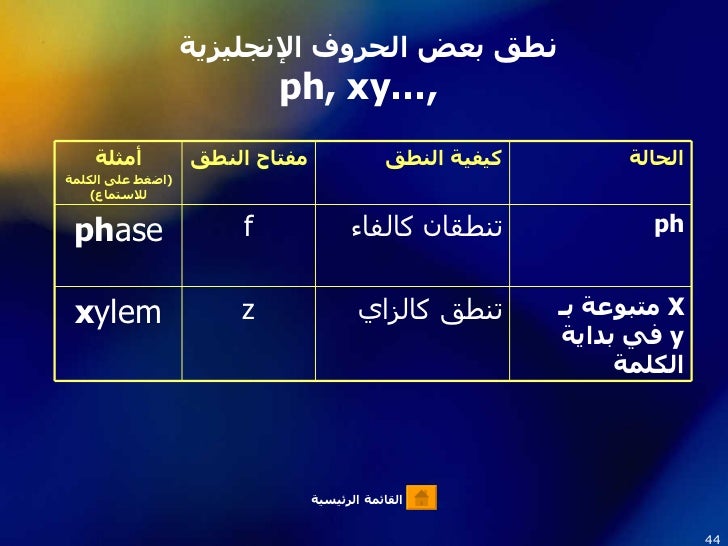 نطق بعض الحروف الإنجليزية
ph, xy...,

| الحالة | كيفية النطق | مفتاح النطق | أمثلة (اضغط على الكلمة للاستماع) |
|---|---|---|---|
| ph | تنطقان كالفاء | f | phase |
| X متبوعة بـ y في بداية الكلمة | تنطق كالزاي | z | xylem |

القائمة الرئيسية

44